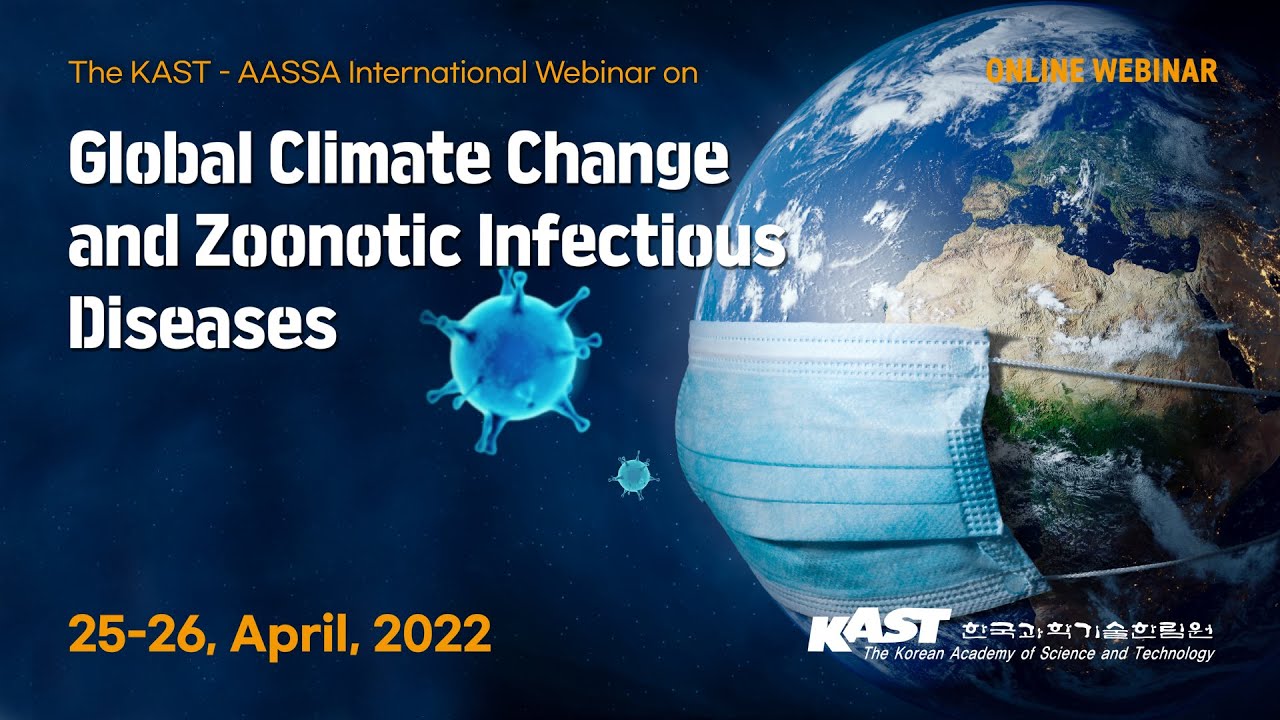 The KAST - AASSA International Webinar on

ONLINE WEBINAR

Global Climate Change and Zoonotic Infectious Diseases

25-26, April, 2022

KAST 한국과학기술한림원
The Korean Academy of Science and Technology